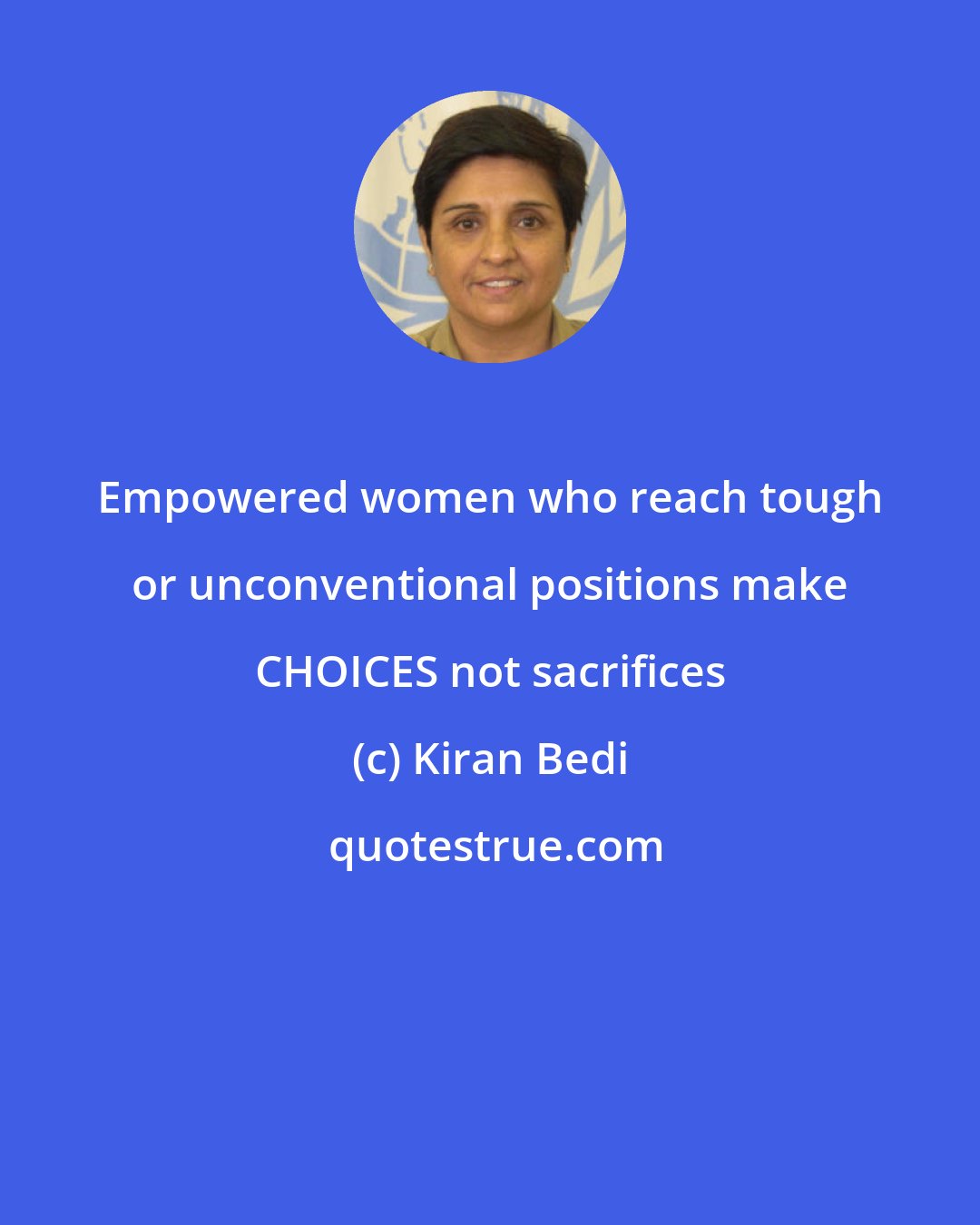 Empowered women who reach tough or unconventional positions make CHOICES not sacrifices

(c) Kiran Bedi

quotestrue.com